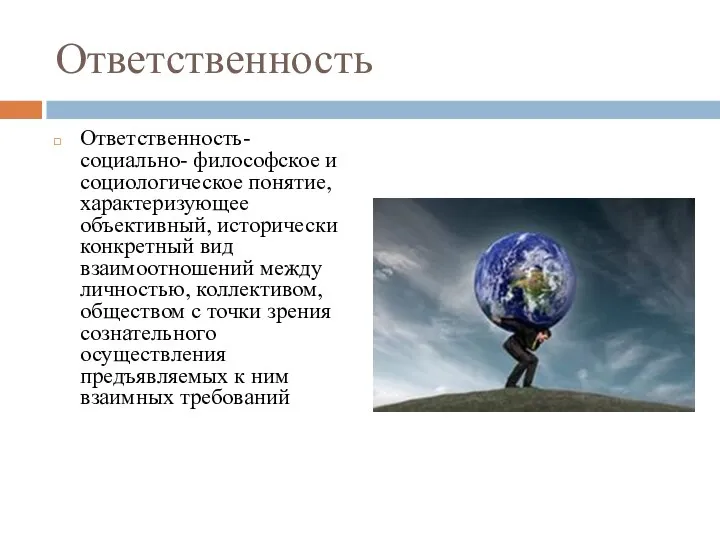 Ответственность

Ответственность- социально- философское и социологическое понятие, характеризующее объективный, исторически конкретный вид взаимоотношений между личностью, коллективом, обществом с точки зрения сознательного осуществления предъявляемых к ним взаимных требований